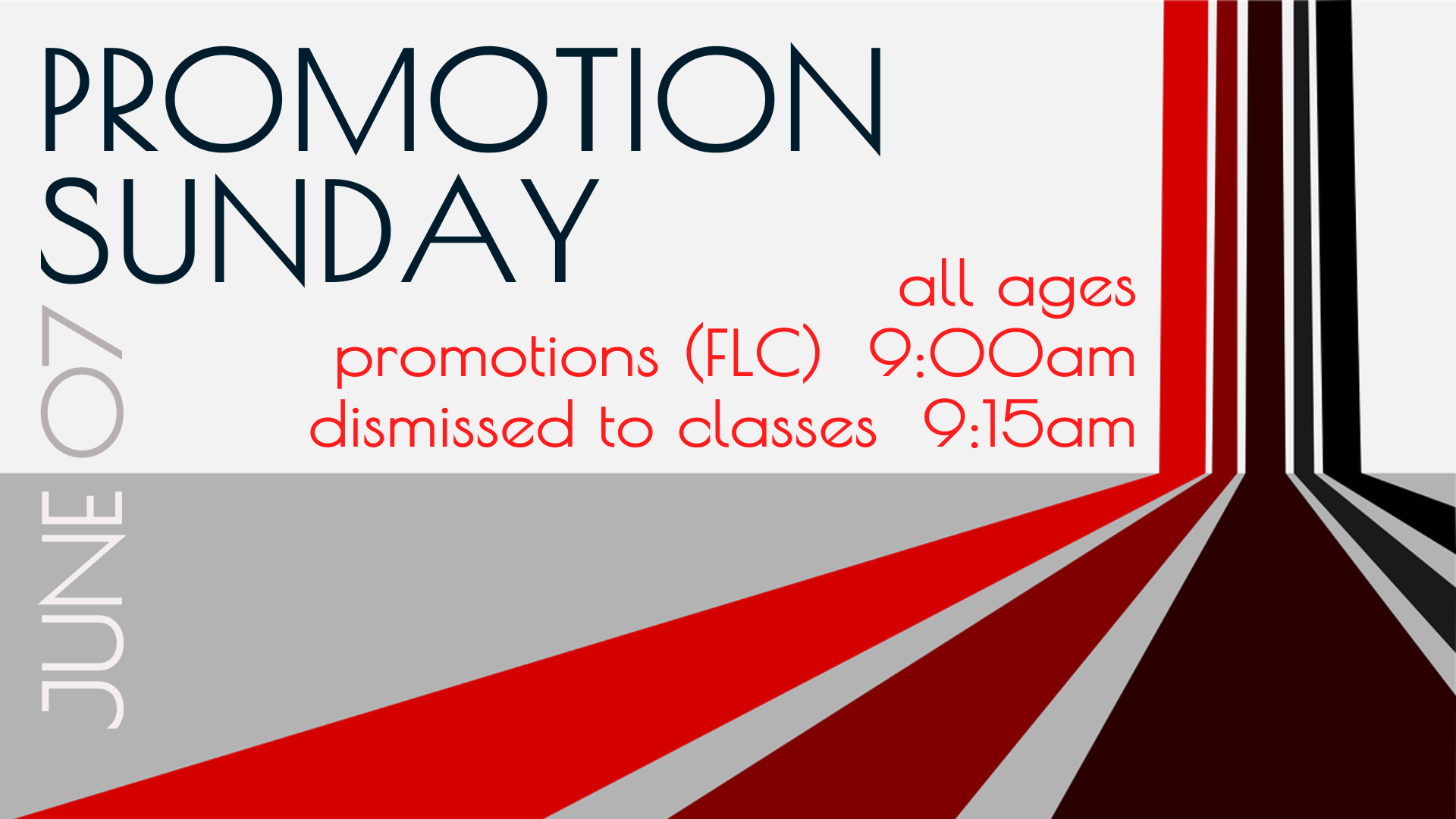 PROMOTION SUNDAY

JUNE 07

all ages
promotions (FLC) 9:00am
dismissed to classes 9:15am